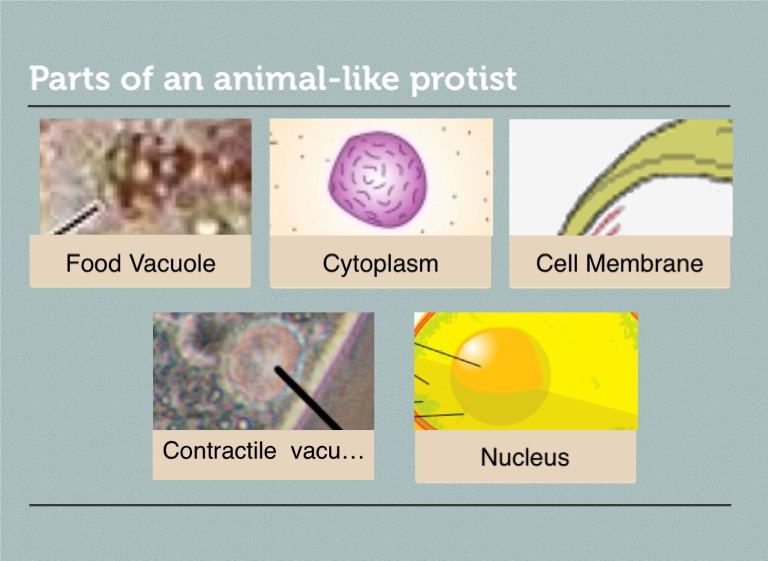 Parts of an animal-like protist

Food Vacuole

Cytoplasm

Cell Membrane

Contractile vacu…

Nucleus